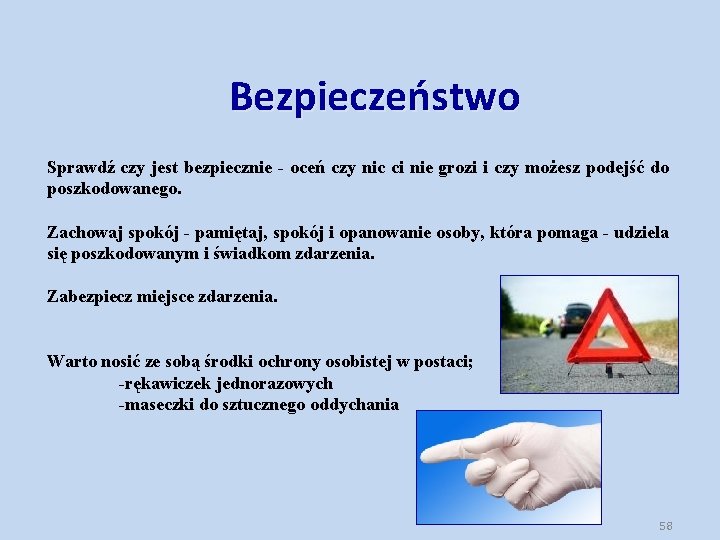 Bezpieczeństwo

Sprawdź czy jest bezpiecznie - oceń czy nic ci nie grozi i czy możesz podejść do poszkodowanego.

Zachowaj spokój - pamiętaj, spokój i opanowanie osoby, która pomaga - udziela się poszkodowanym i świadkom zdarzenia.

Zabezpiecz miejsce zdarzenia.

Warto nosić ze sobą środki ochrony osobistej w postaci;
-rękawiczek jednorazowych
-maseczki do sztucznego oddychania

58